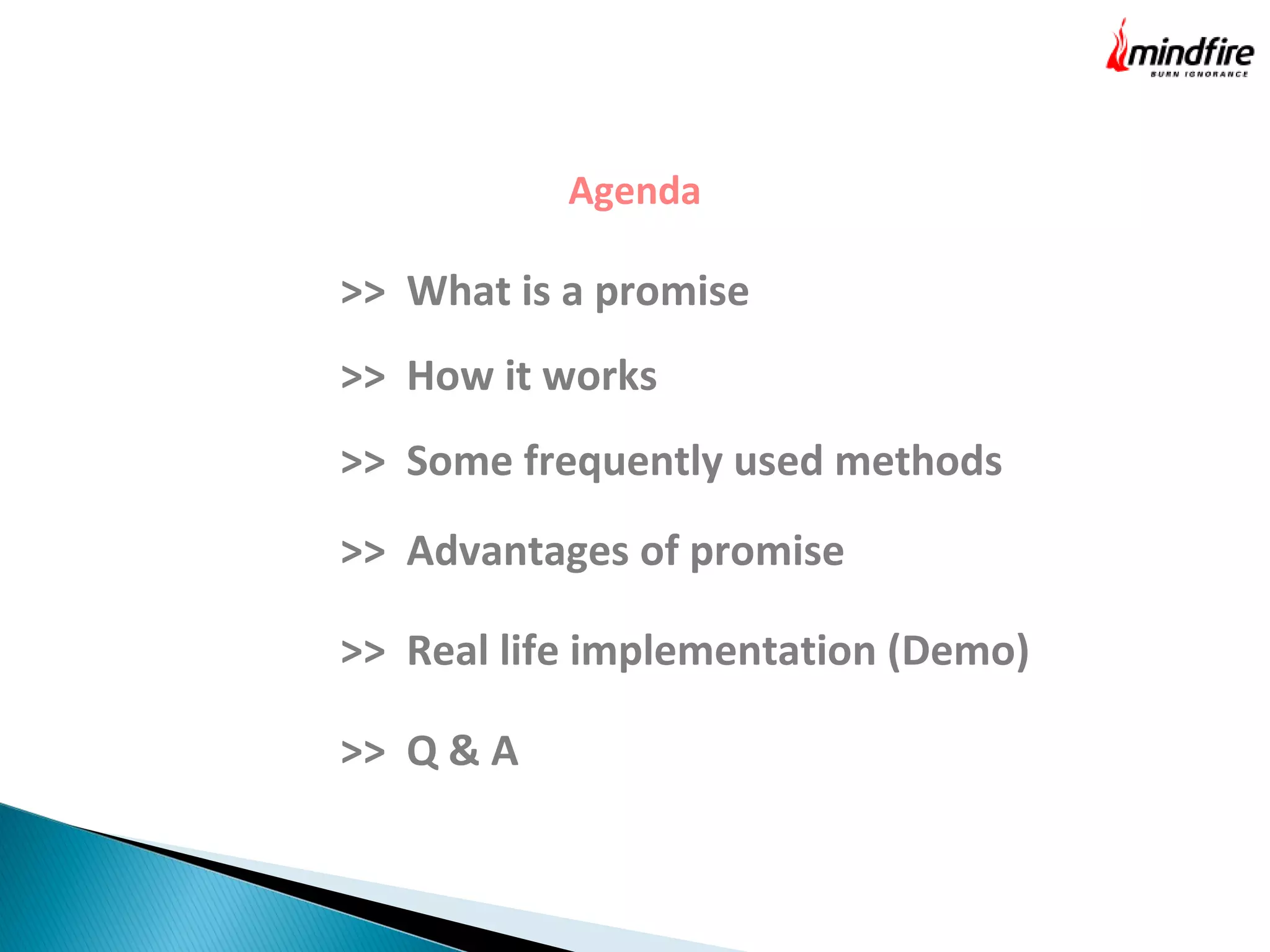 mindfire
BURN IGNORANCE

Agenda

>> What is a promise

>> How it works

>> Some frequently used methods

>> Advantages of promise

>> Real life implementation (Demo)

>> Q & A